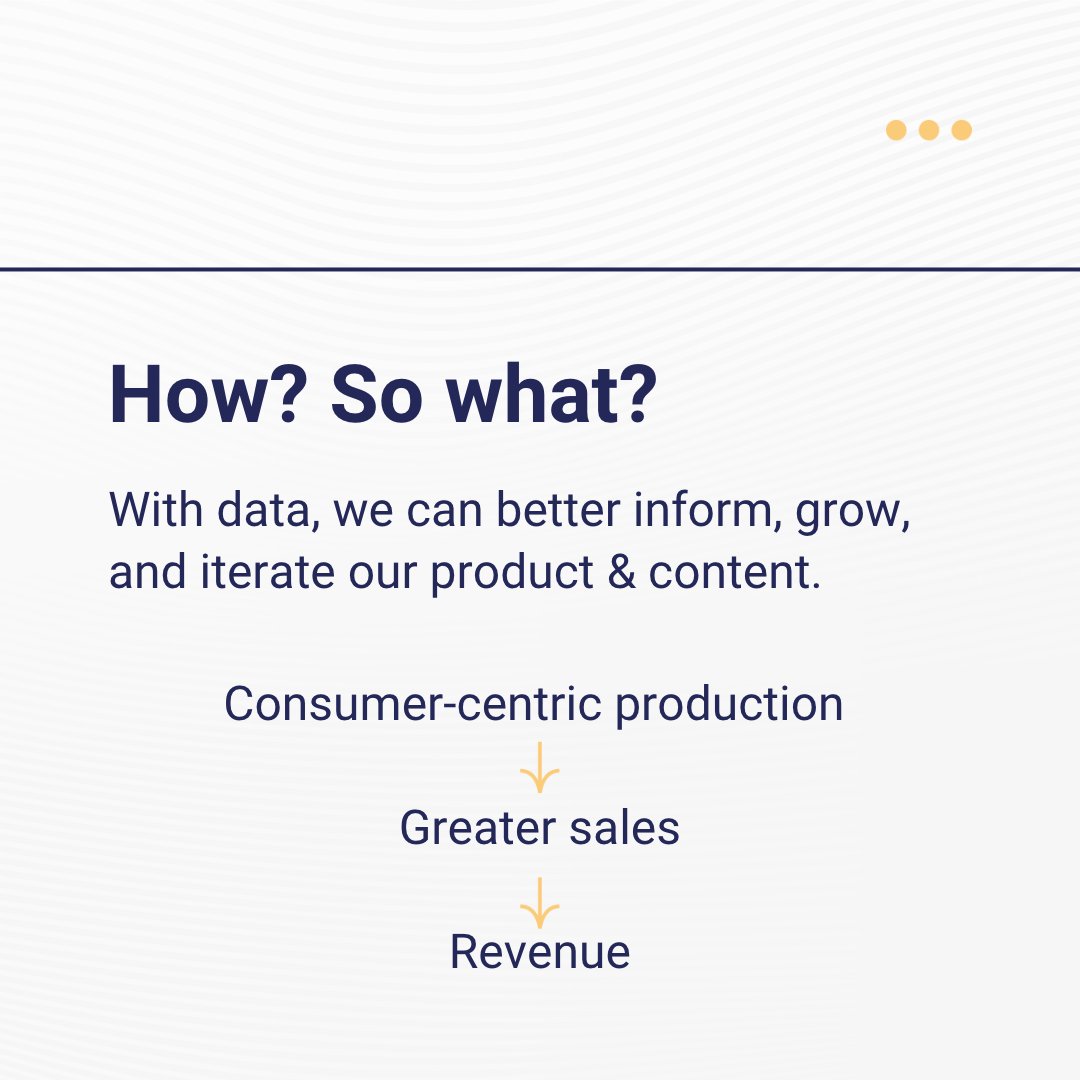 How? So what?

With data, we can better inform, grow, and iterate our product & content.

Consumer-centric production

Greater sales

Revenue